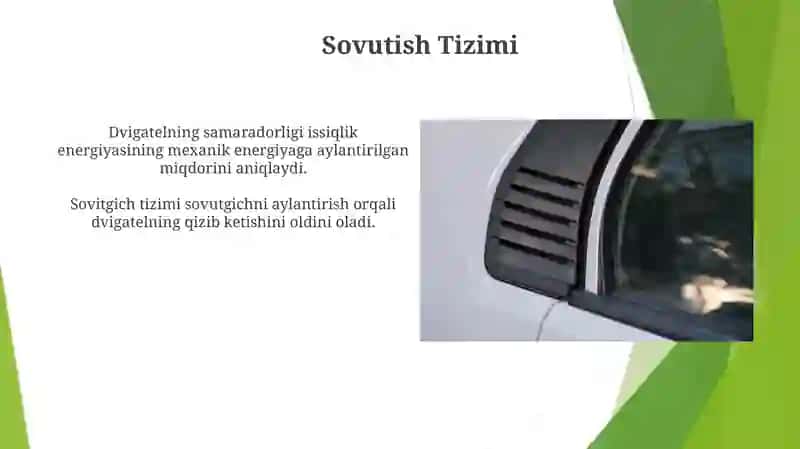 Sovutish Tizimi

Dvigatelning samaradorligi issiqlik energiyasining mexanik energiyaga aylantirilgan miqdorini aniqlaydi.

Sovitgich tizimi sovutgichni aylantirish orqali dvigatelning qizib ketishini oldini oladi.